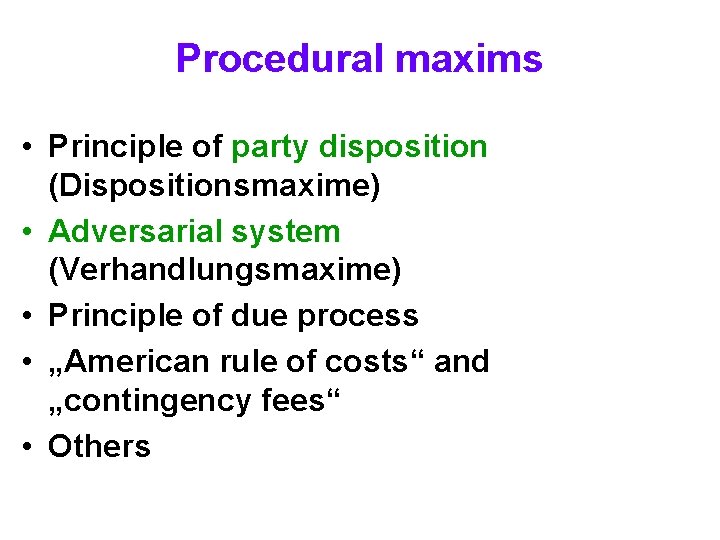 Procedural maxims

• Principle of party disposition (Dispositionsmaxime)
• Adversarial system (Verhandlungsmaxime)
• Principle of due process
• „American rule of costs“ and „contingency fees“
• Others